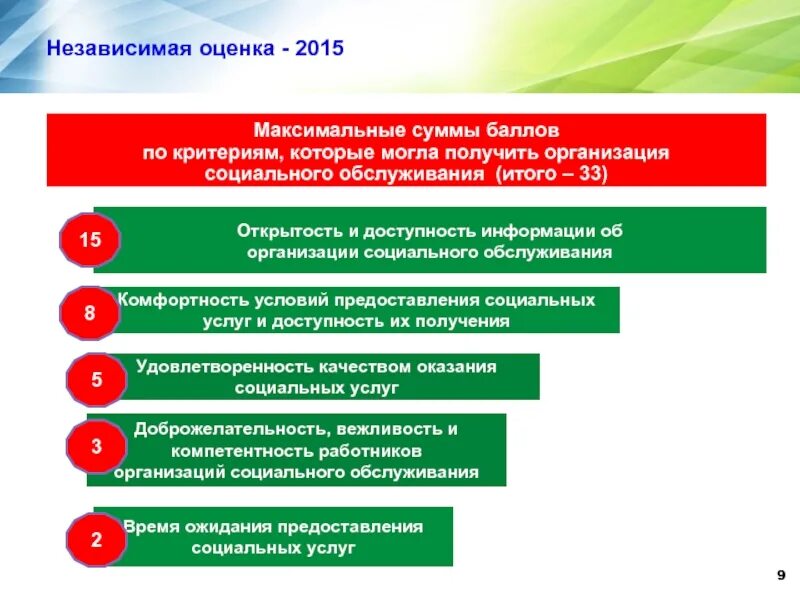 Независимая оценка - 2015

Максимальные суммы баллов по критериям, которые могла получить организация социального обслуживания (итого – 33)

15

Открытость и доступность информации об организации социального обслуживания

8

Комфортность условий предоставления социальных услуг и доступность их получения

5

Удовлетворенность качеством оказания социальных услуг

3

Доброжелательность, вежливость и компетентность работников организаций социального обслуживания

2

Время ожидания предоставления социальных услуг

9